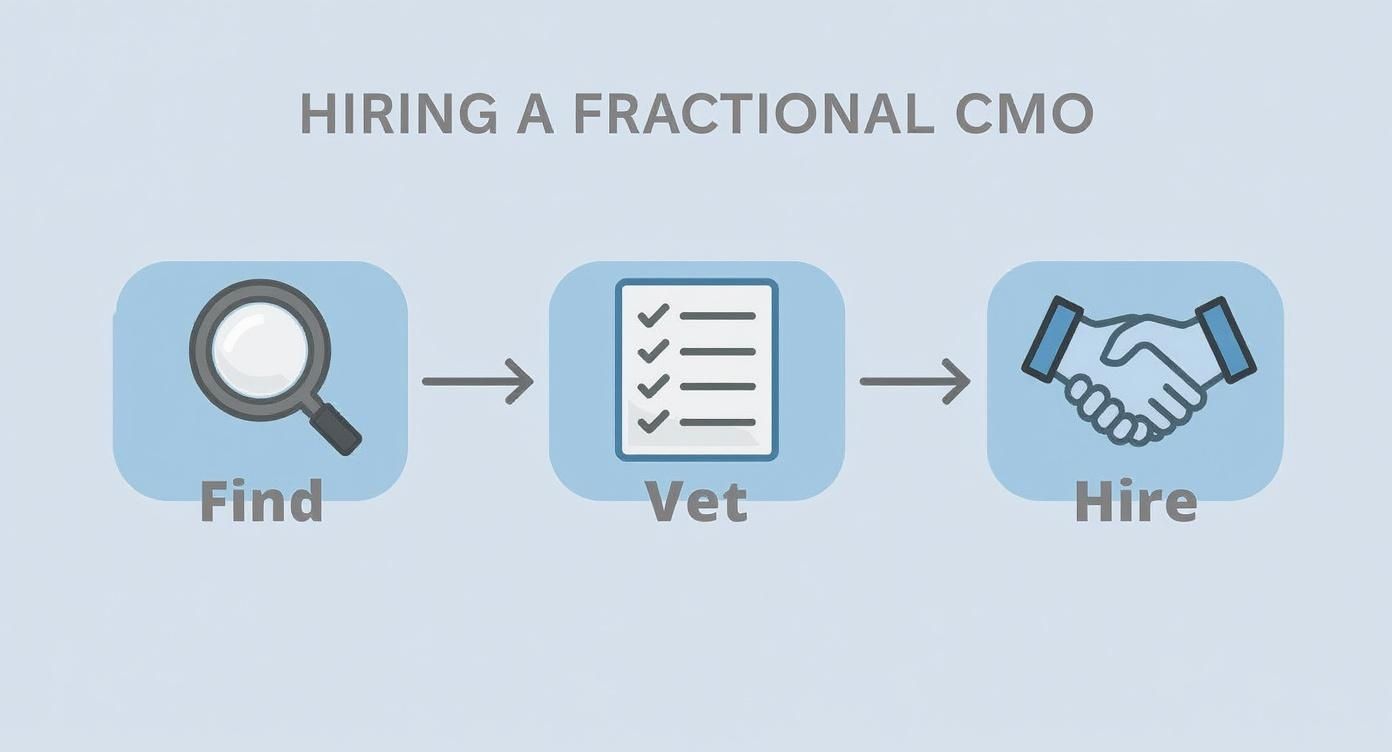 HIRING A FRACTIONAL CMO

Find

Vet

Hire